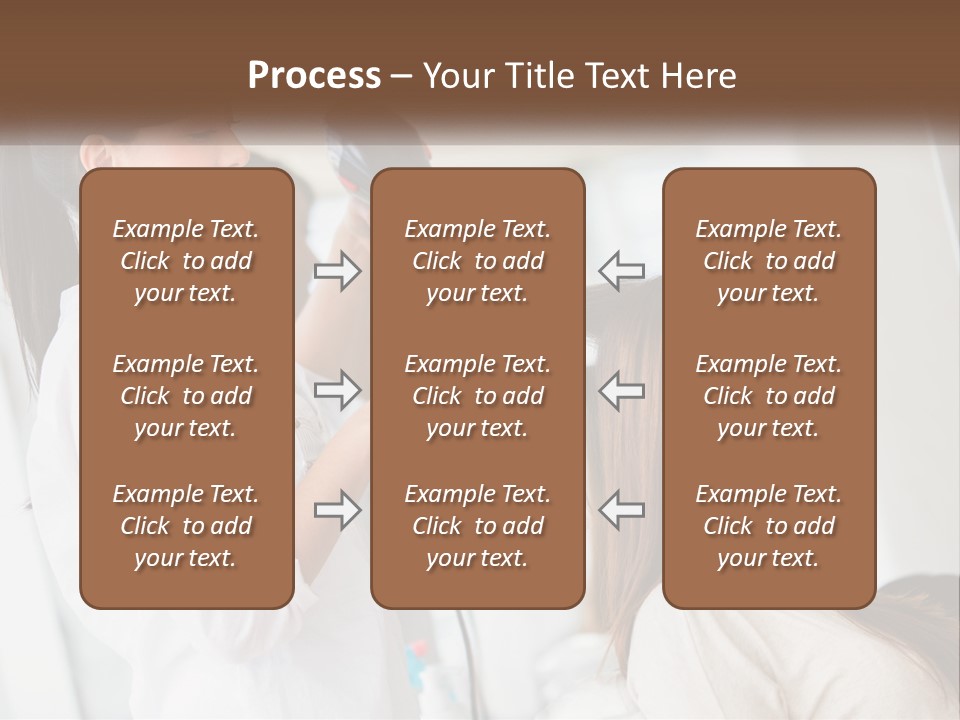 Process – Your Title Text Here

Example Text. Click to add your text.

Example Text. Click to add your text.

Example Text. Click to add your text.

Example Text. Click to add your text.

Example Text. Click to add your text.

Example Text. Click to add your text.

Example Text. Click to add your text.

Example Text. Click to add your text.

Example Text. Click to add your text.